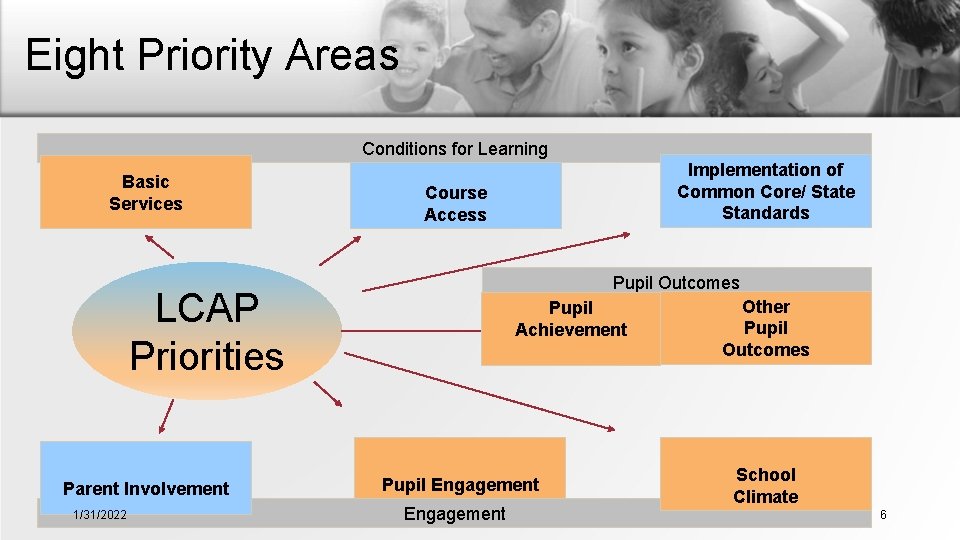 Eight Priority Areas

Conditions for Learning

Basic Services

Course Access

Implementation of Common Core/ State Standards

LCAP Priorities

Pupil Outcomes

Pupil Achievement

Other Pupil Outcomes

Parent Involvement

Pupil Engagement

School Climate

Engagement

1/31/2022

6